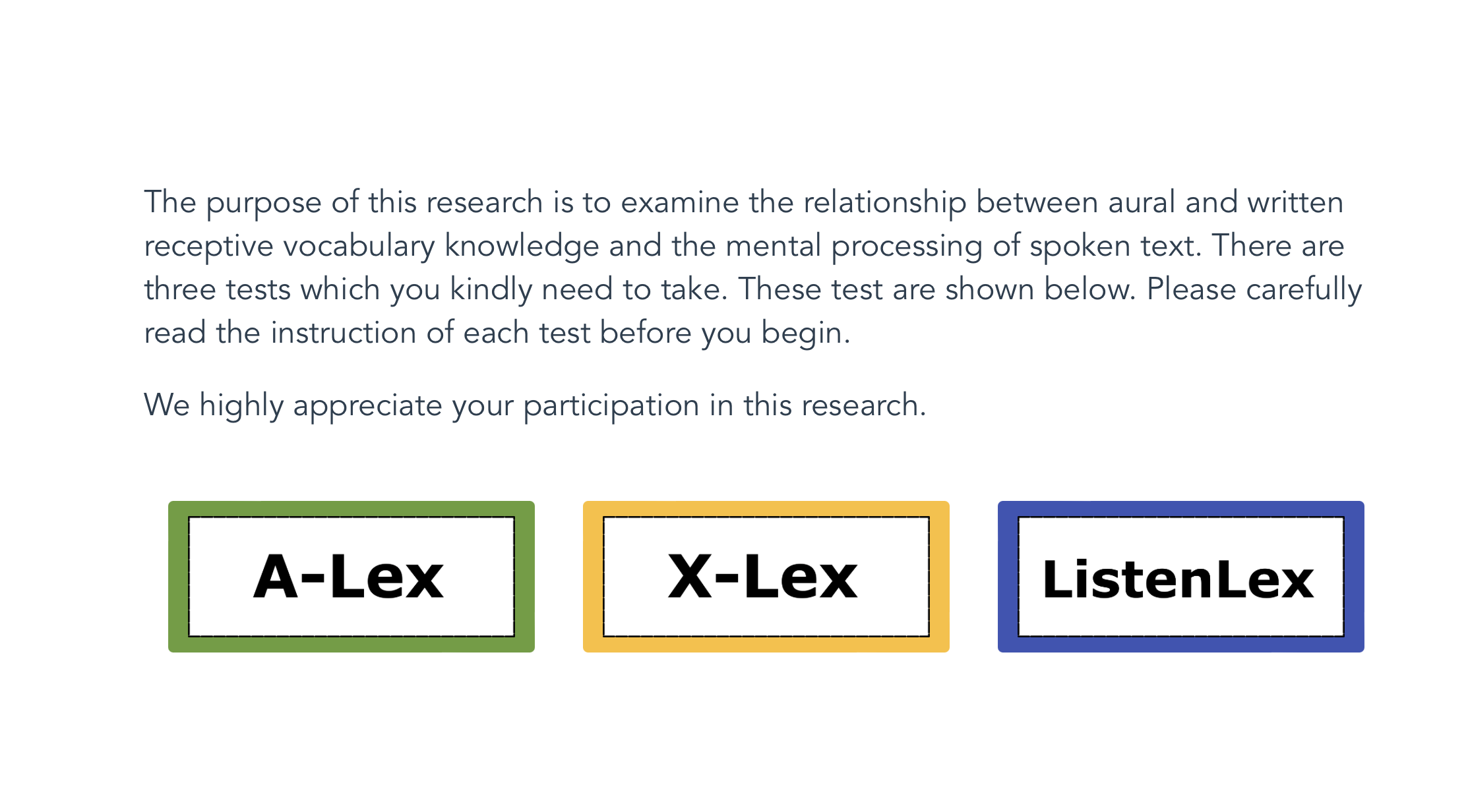 The purpose of this research is to examine the relationship between aural and written receptive vocabulary knowledge and the mental processing of spoken text. There are three tests which you kindly need to take. These test are shown below. Please carefully read the instruction of each test before you begin.

We highly appreciate your participation in this research.

A-Lex

X-Lex

ListenLex